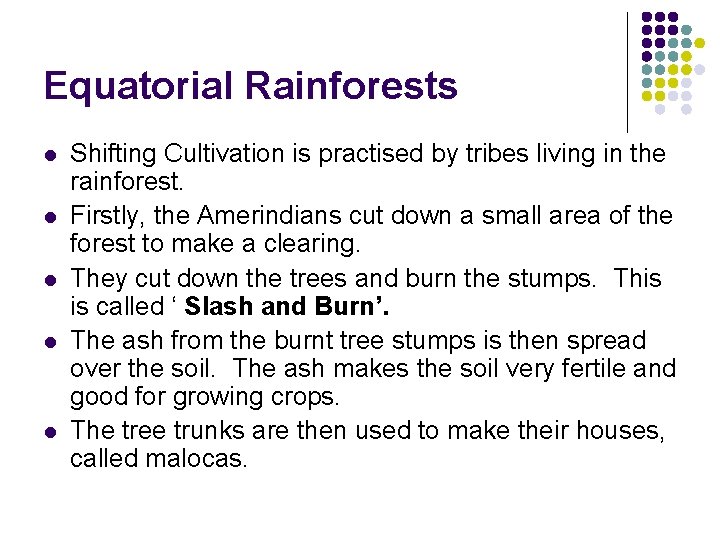 Equatorial Rainforests

• Shifting Cultivation is practised by tribes living in the rainforest.
• Firstly, the Amerindians cut down a small area of the forest to make a clearing.
• They cut down the trees and burn the stumps. This is called ' Slash and Burn'.
• The ash from the burnt tree stumps is then spread over the soil. The ash makes the soil very fertile and good for growing crops.
• The tree trunks are then used to make their houses, called malocas.